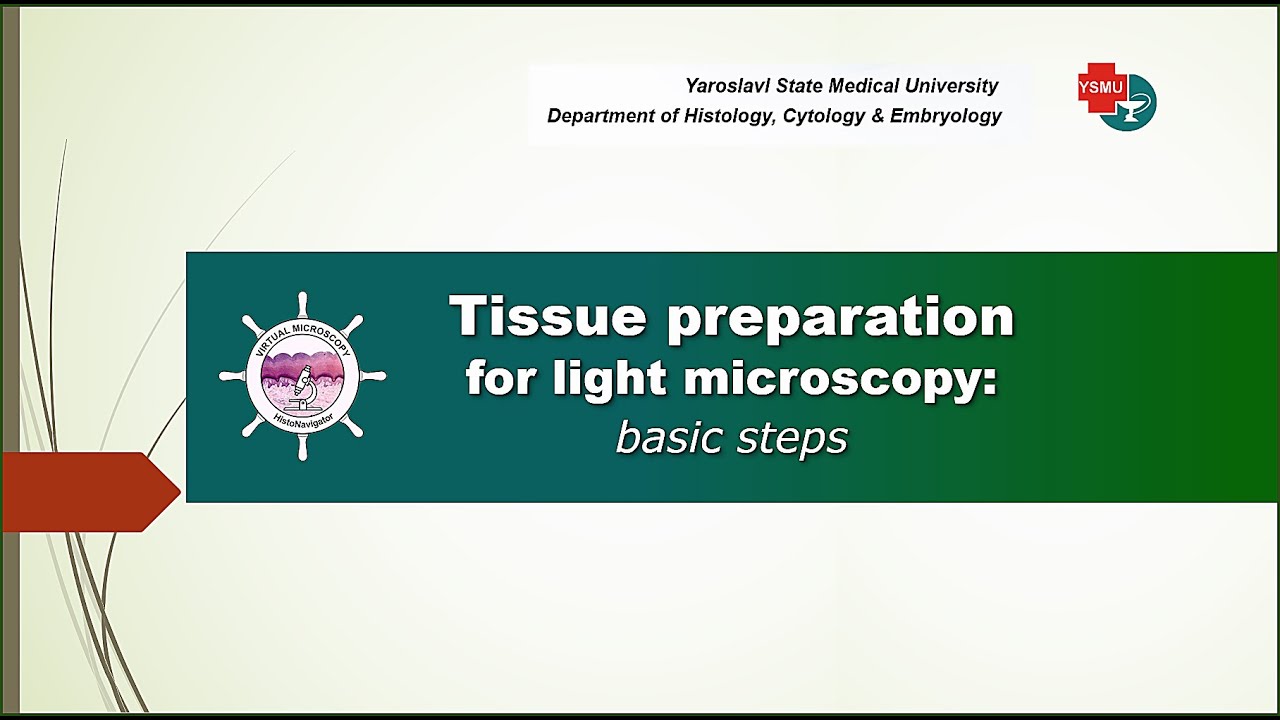 Yaroslavl State Medical University
Department of Histology, Cytology & Embryology

YSMU

VIRTUAL MICROSCOPY
HistoNavigator

Tissue preparation for light microscopy: basic steps